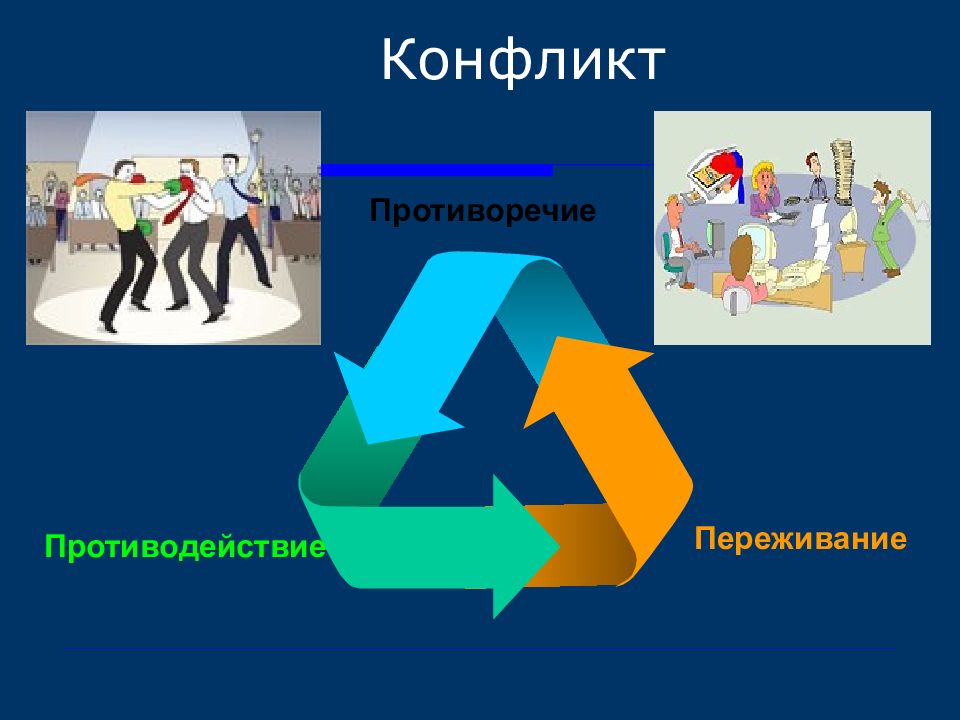 Конфликт

Противоречие

Противодействие

Переживание